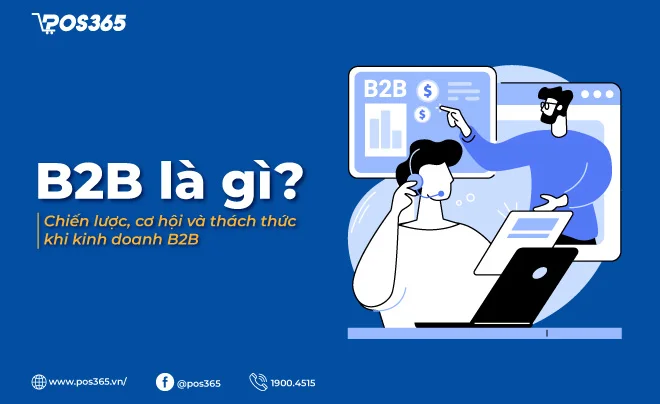 POS365

B2B là gì?

Chiến lược, cơ hội và thách thức khi kinh doanh B2B

B2B

$

$

www.pos365.vn/

@pos365

1900.4515